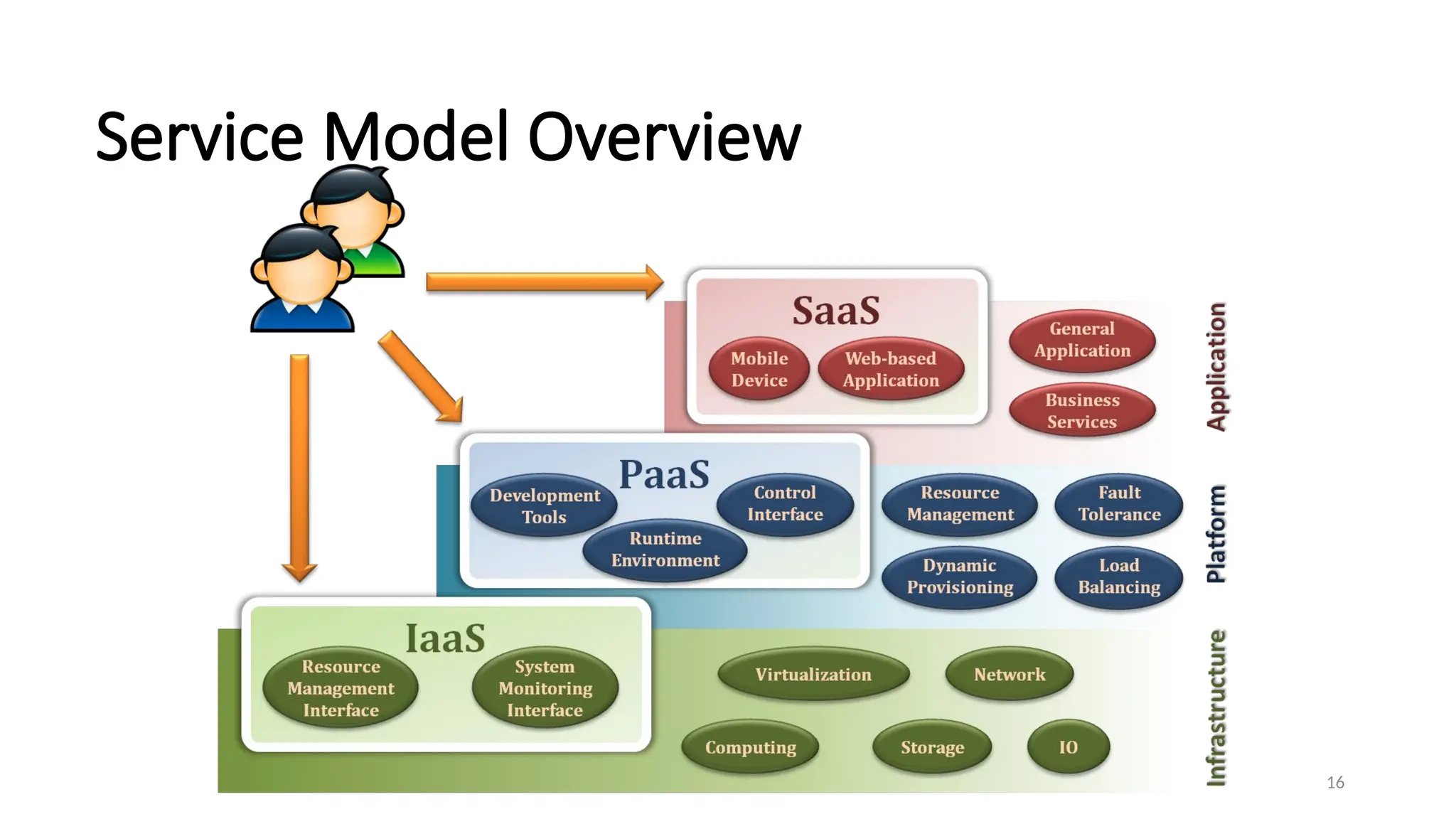 Service Model Overview

SaaS

Mobile Device

Web-based Application

General Application

Business Services

Application

PaaS

Development Tools

Control Interface

Runtime Environment

Resource Management

Fault Tolerance

Dynamic Provisioning

Load Balancing

Platform

IaaS

Resource Management Interface

System Monitoring Interface

Virtualization

Network

Computing

Storage

IO

Infrastructure

16